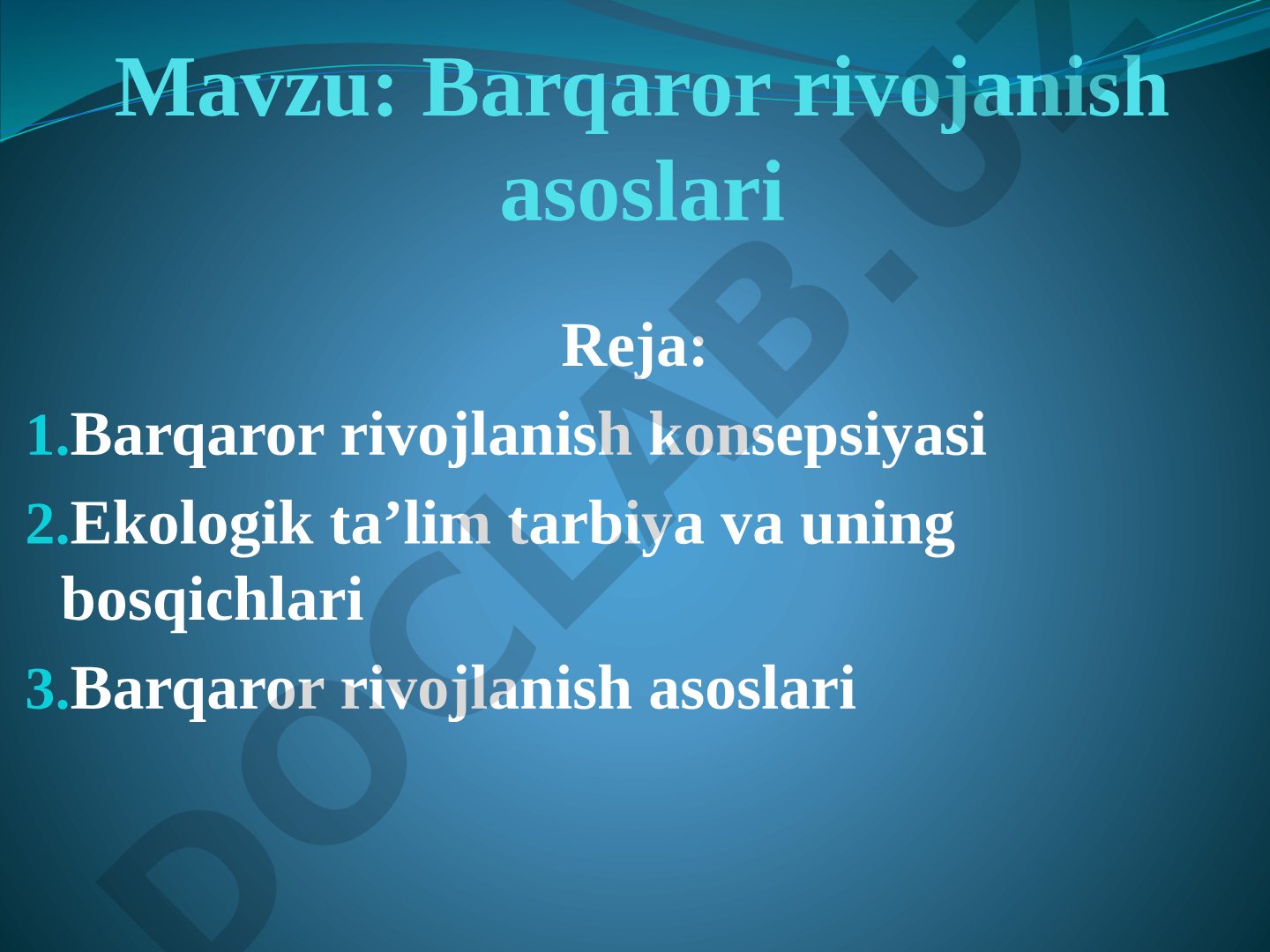 Mavzu: Barqaror rivojanish asoslari

Reja:

1.Barqaror rivojlanish konsepsiyasi

2.Ekologik ta’lim tarbiya va uning bosqichlari

3.Barqaror rivojlanish asoslari

DOCLAB.UZ